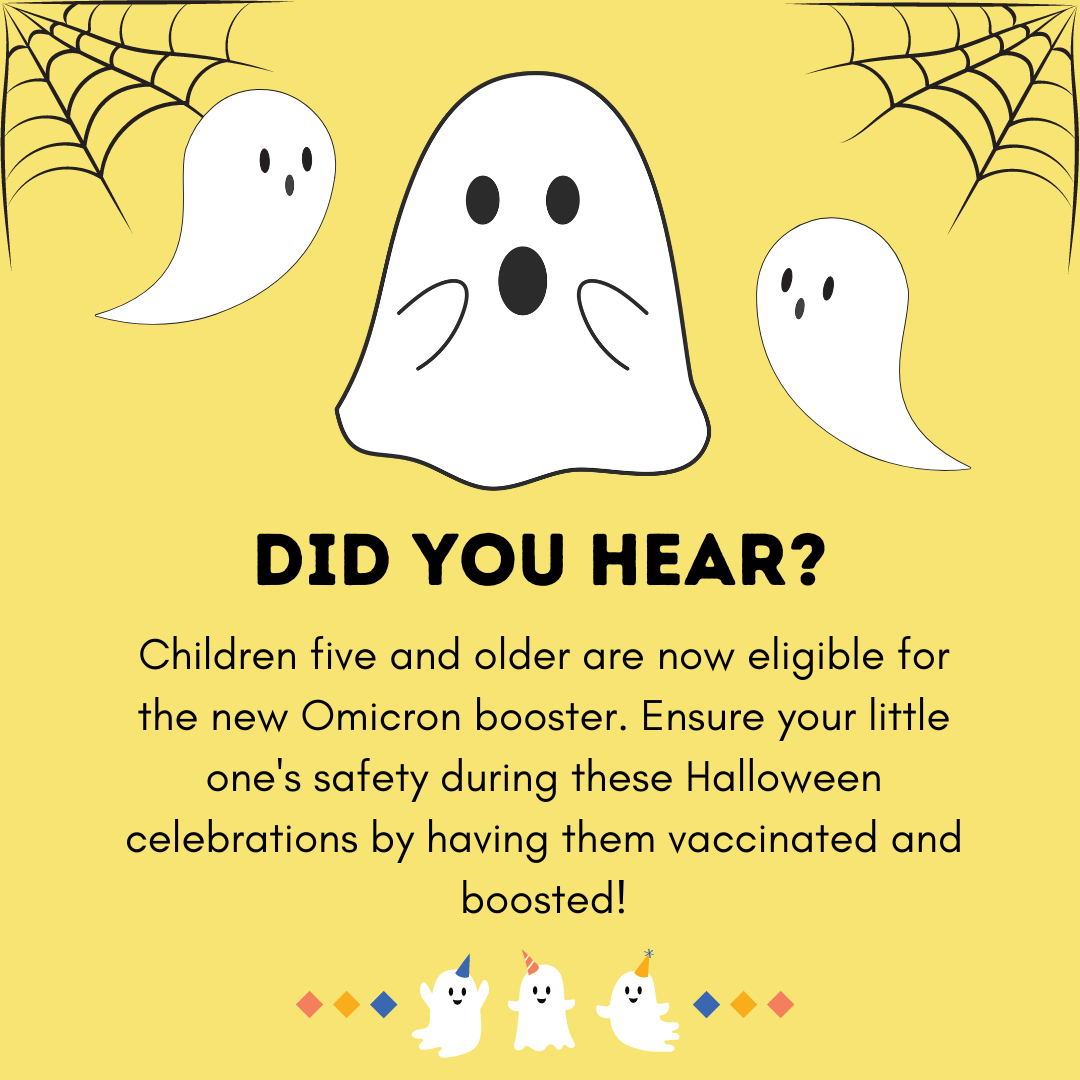 DID YOU HEAR?

Children five and older are now eligible for the new Omicron booster. Ensure your little one's safety during these Halloween celebrations by having them vaccinated and boosted!